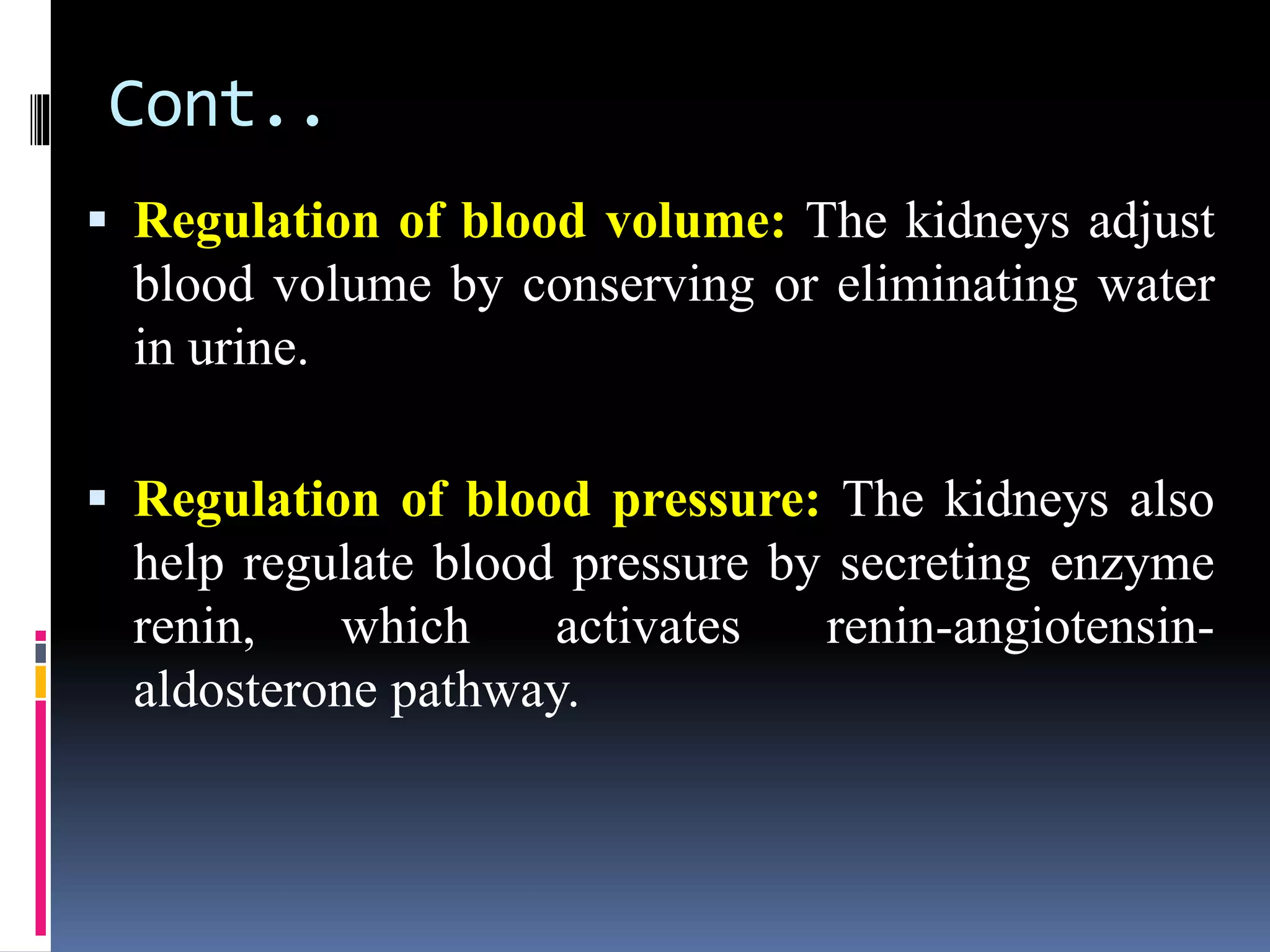 Cont..

▪ Regulation of blood volume: The kidneys adjust blood volume by conserving or eliminating water in urine.

▪ Regulation of blood pressure: The kidneys also help regulate blood pressure by secreting enzyme renin, which activates renin-angiotensin-aldosterone pathway.